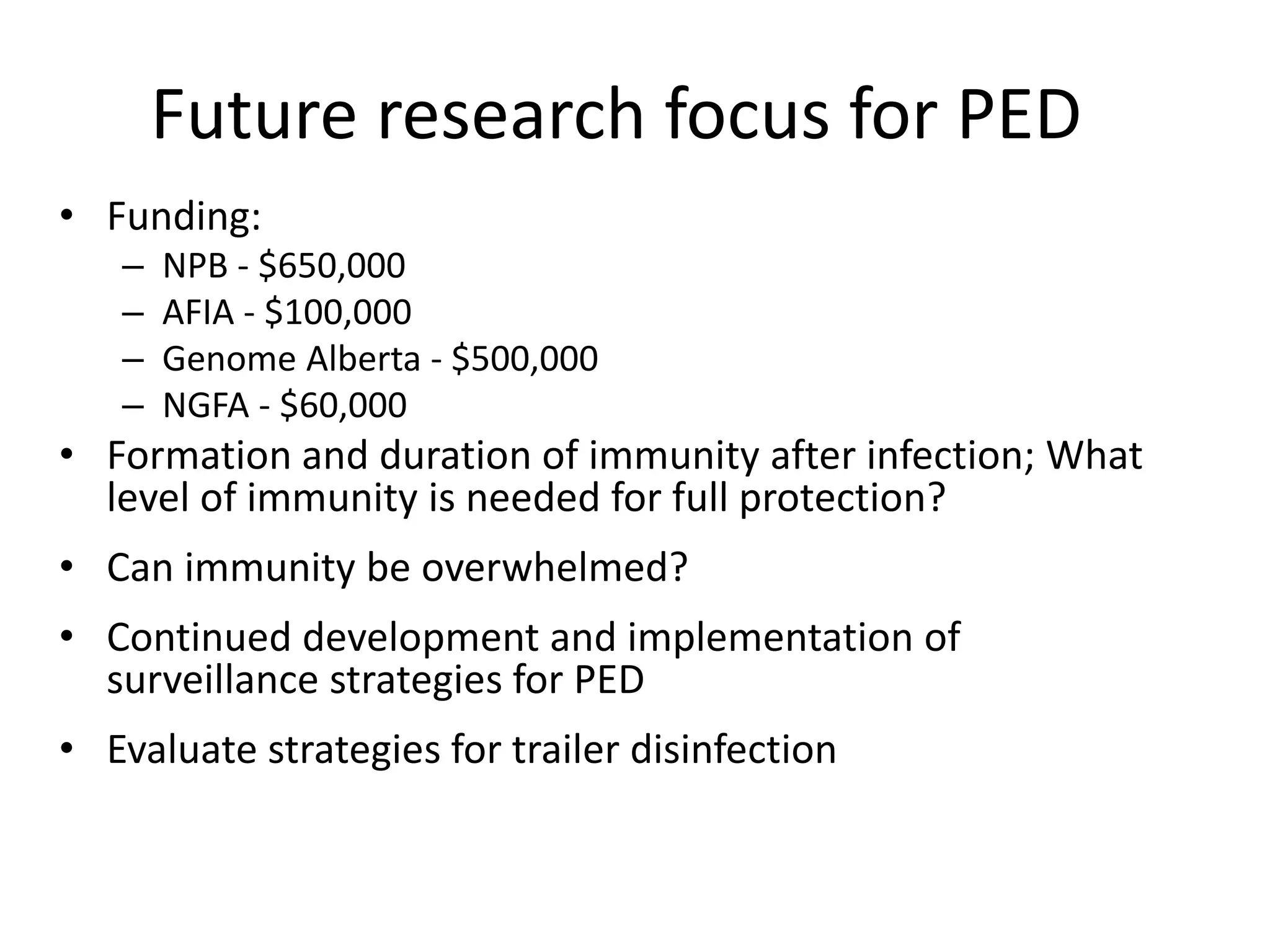 Future research focus for PED

• Funding:
  – NPB - \$650,000
  – AFIA - \$100,000
  – Genome Alberta - \$500,000
  – NGFA - \$60,000
• Formation and duration of immunity after infection; What level of immunity is needed for full protection?

• Can immunity be overwhelmed?

• Continued development and implementation of surveillance strategies for PED

• Evaluate strategies for trailer disinfection